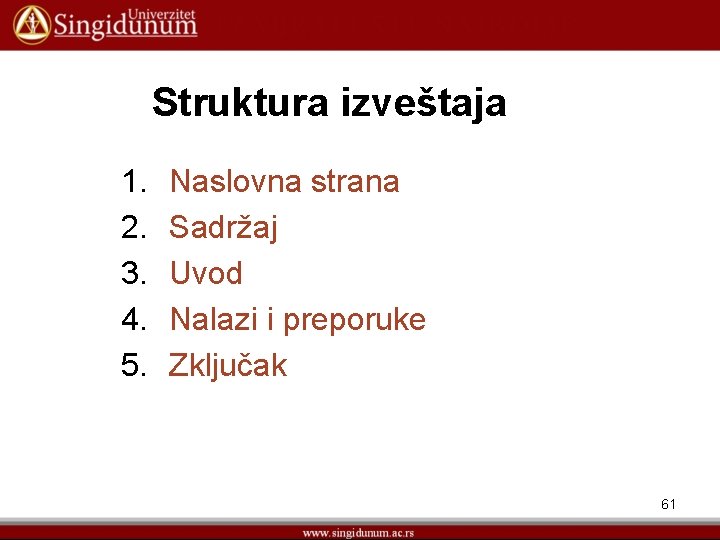 Univerzitet Singidunum

Struktura izveštaja

1. Naslovna strana
2. Sadržaj
3. Uvod
4. Nalazi i preporuke
5. Zključak

61

www.singidunum.ac.rs